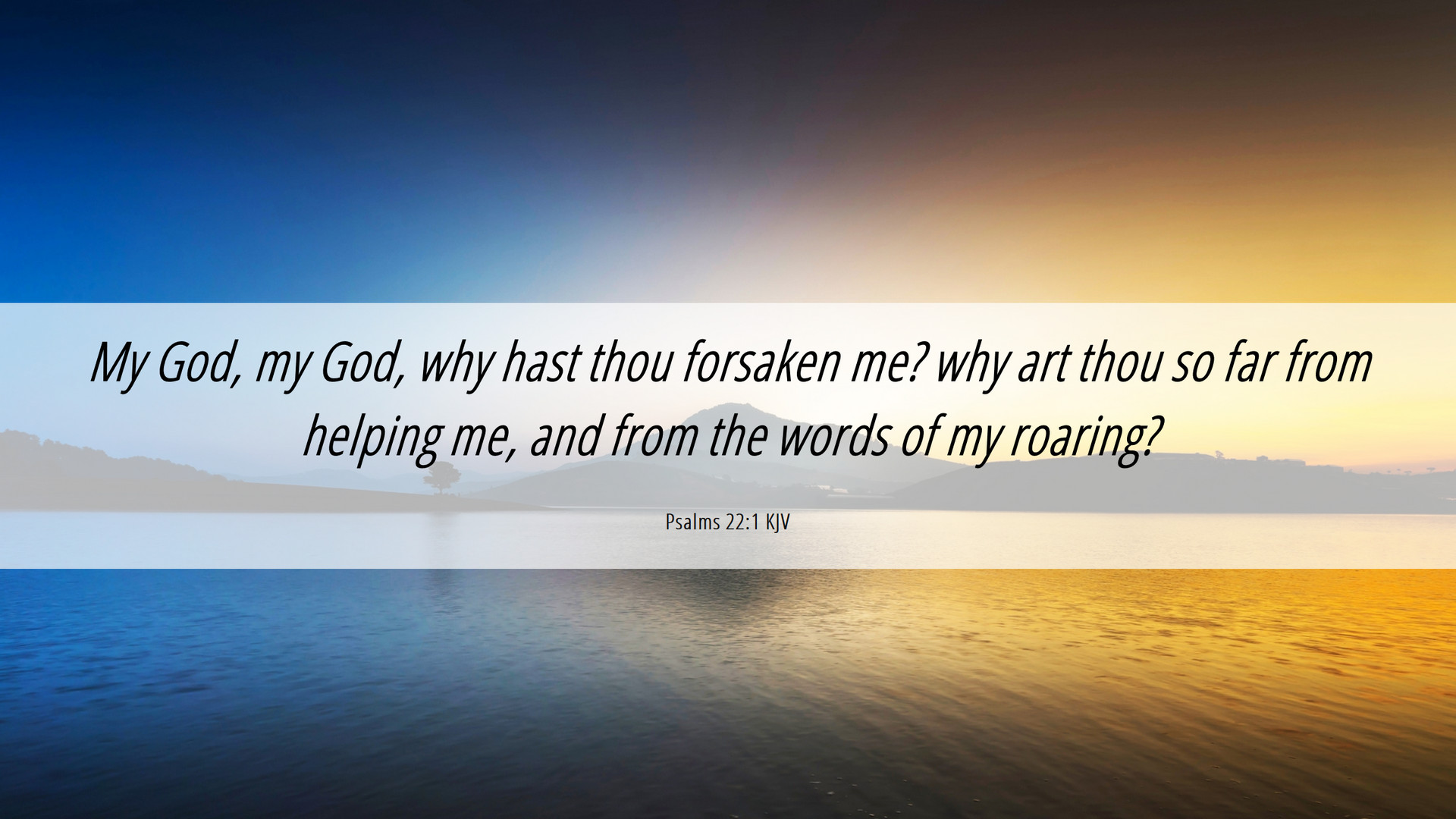 My God, my God, why hast thou forsaken me? why art thou so far from helping me, and from the words of my roaring?

Psalms 22:1 KJV